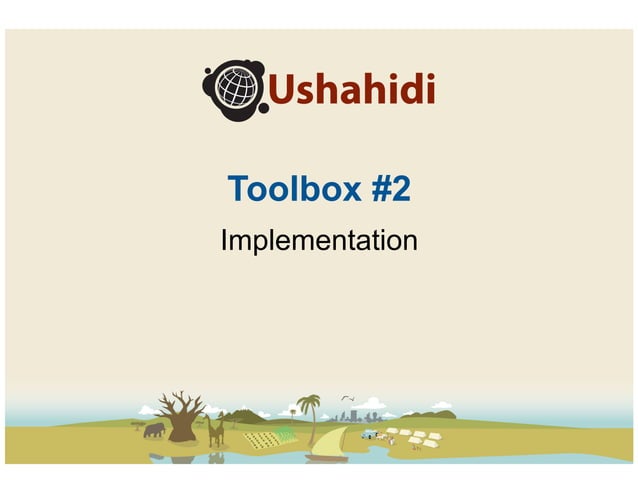 Ushahidi

Toolbox #2

Implementation